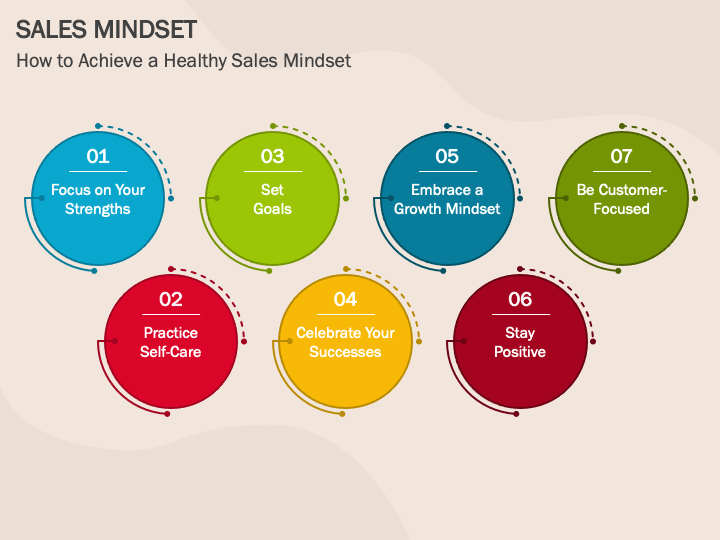 SALES MINDSET

How to Achieve a Healthy Sales Mindset

01
Focus on Your Strengths

03
Set Goals

05
Embrace a Growth Mindset

07
Be Customer-Focused

02
Practice Self-Care

04
Celebrate Your Successes

06
Stay Positive